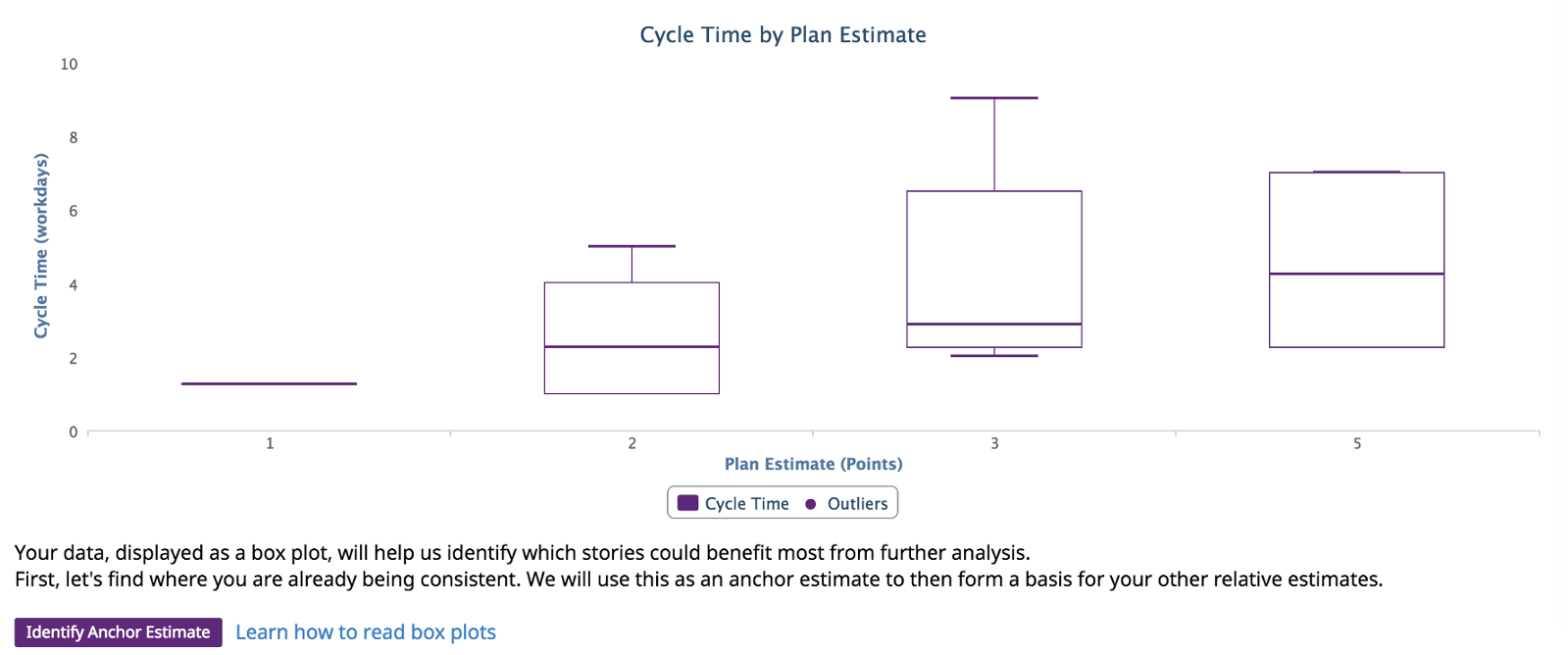 Cycle Time by Plan Estimate

Cycle Time (workdays)

10
8
6
4
2
0

1
2
3
5

Plan Estimate (Points)

Cycle Time
Outliers

Your data, displayed as a box plot, will help us identify which stories could benefit most from further analysis.
First, let's find where you are already being consistent. We will use this as an anchor estimate to then form a basis for your other relative estimates.

Identify Anchor Estimate
Learn how to read box plots